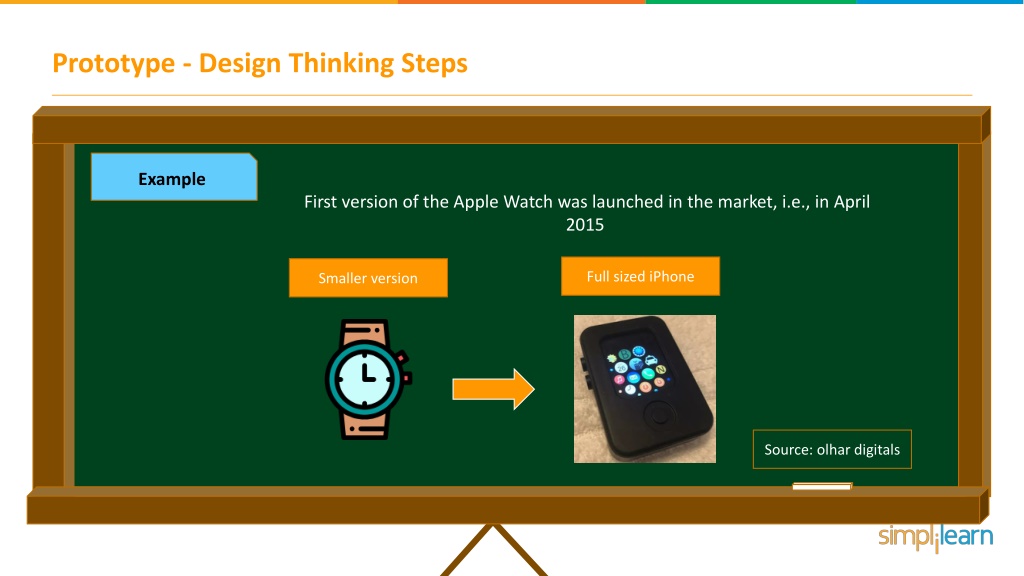 Prototype - Design Thinking Steps

Example

First version of the Apple Watch was launched in the market, i.e., in April 2015

Smaller version

Full sized iPhone

Source: olhar digitals

simplilearn